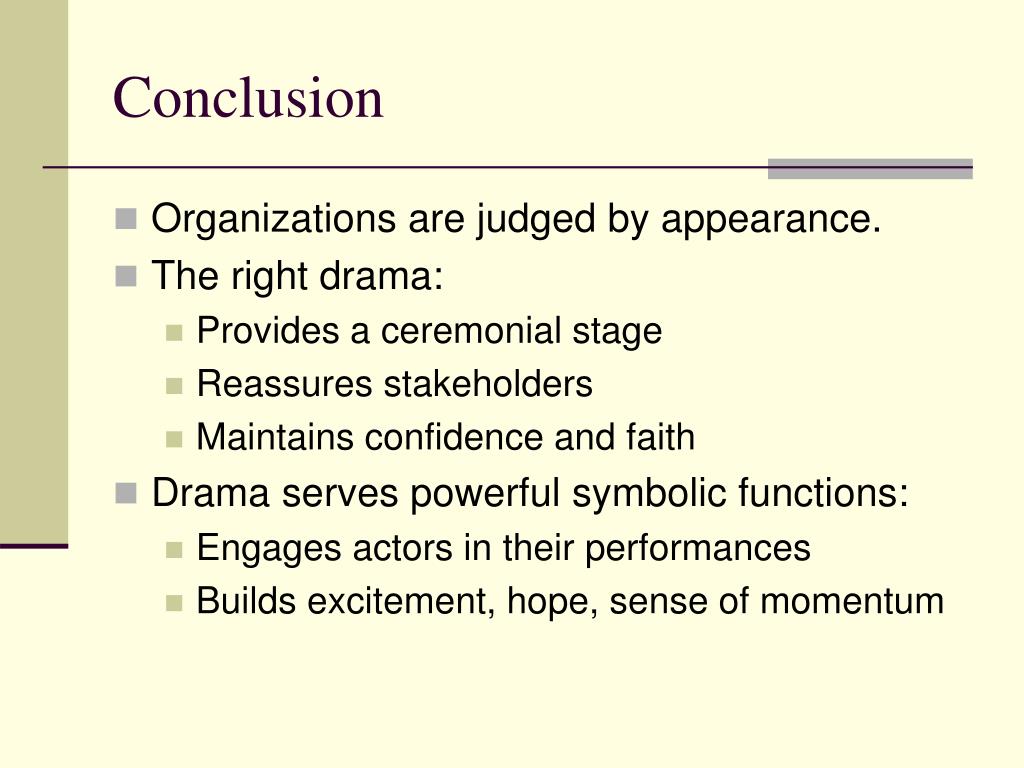 Conclusion

- Organizations are judged by appearance.
- The right drama:
  - Provides a ceremonial stage
  - Reassures stakeholders
  - Maintains confidence and faith
- Drama serves powerful symbolic functions:
  - Engages actors in their performances
  - Builds excitement, hope, sense of momentum